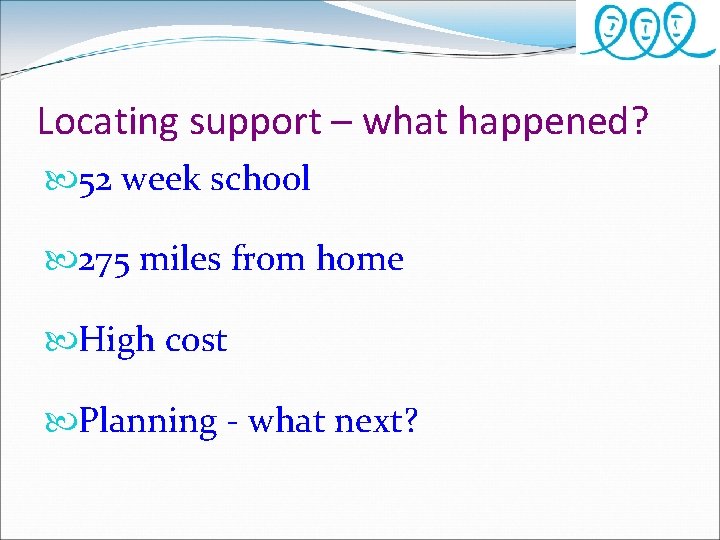 Locating support – what happened?

52 week school

275 miles from home

High cost

Planning - what next?